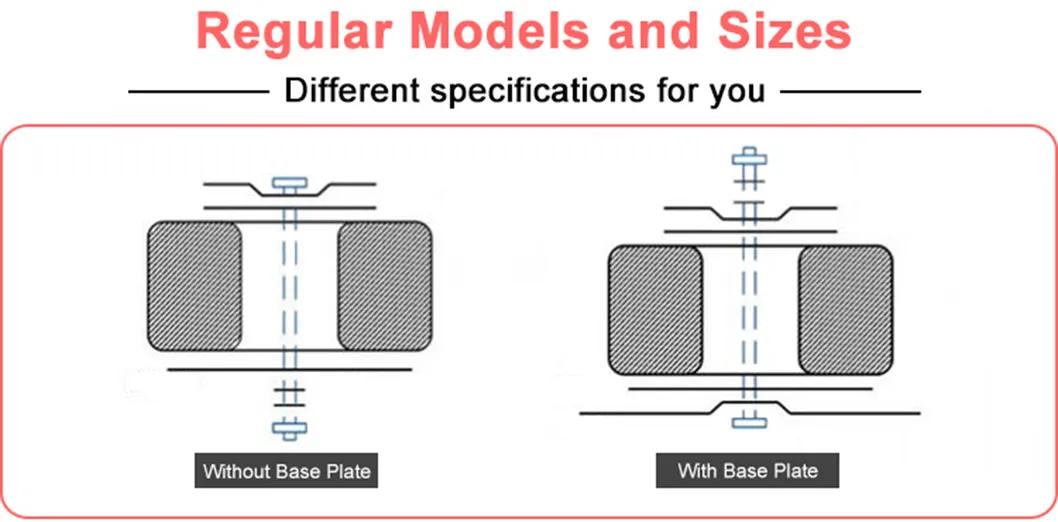 Regular Models and Sizes

Different specifications for you

Without Base Plate

With Base Plate